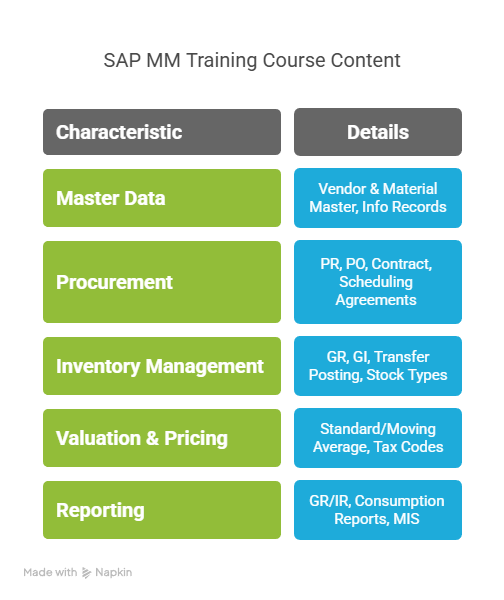 SAP MM Training Course Content

| Characteristic | Details |
|---|---|
| Master Data | Vendor & Material Master, Info Records |
| Procurement | PR, PO, Contract, Scheduling Agreements |
| Inventory Management | GR, GI, Transfer Posting, Stock Types |
| Valuation & Pricing | Standard/Moving Average, Tax Codes |
| Reporting | GR/IR, Consumption Reports, MIS |

Made with Napkin